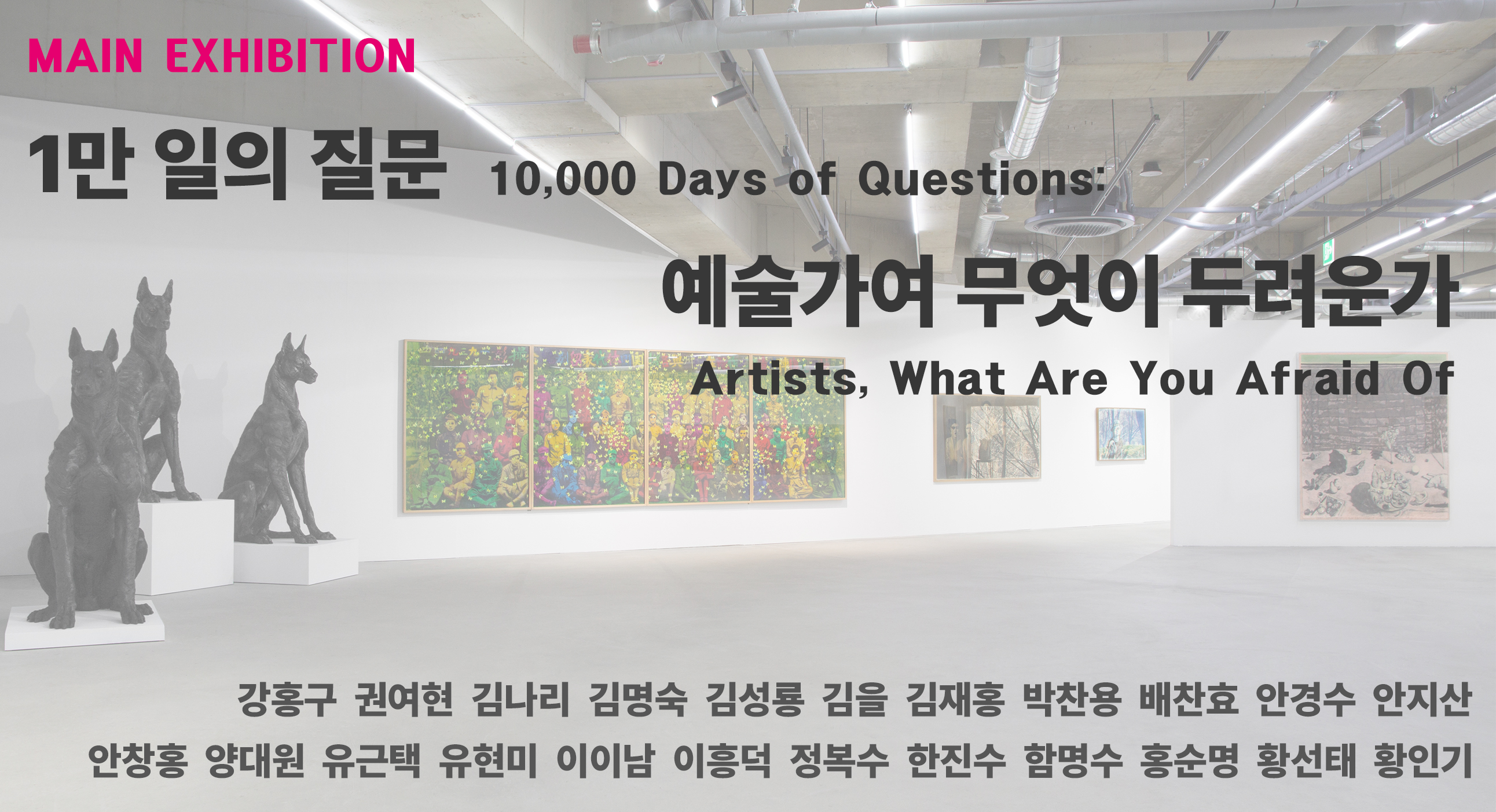 MAIN EXHIBITION

1만 일의 질문 10,000 Days of Questions:

예술가여 무엇이 두려운가

Artists, What Are You Afraid Of

강홍구 권여현 김나리 김명숙 김성룡 김을 김재홍 박찬용 배찬효 안경수 안지산
안창홍 양대원 유근택 유현미 이이남 이흥덕 정복수 한진수 함명수 홍순명 황선태 황인기